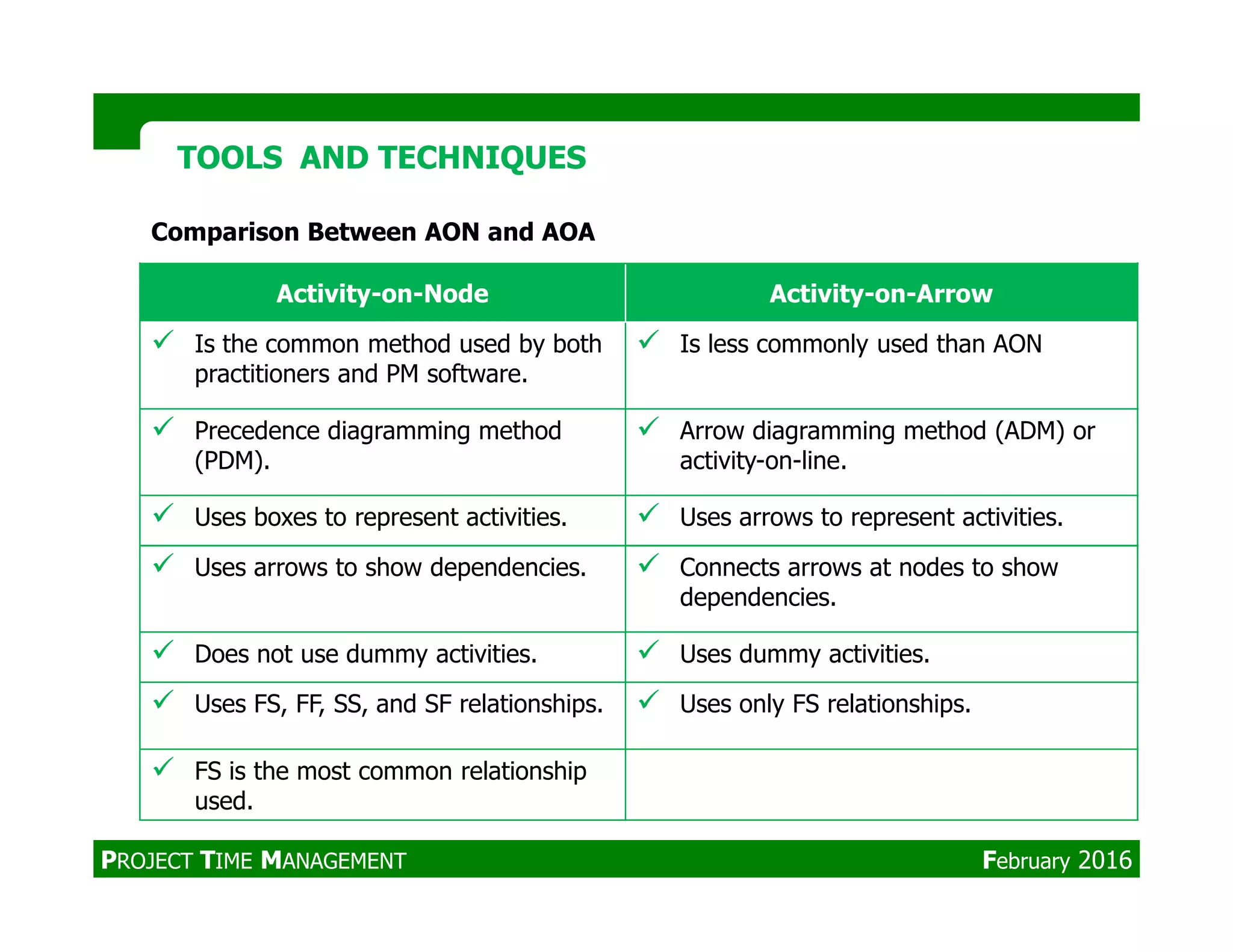 TOOLS AND TECHNIQUES

Comparison Between AON and AOA

| Activity-on-Node | Activity-on-Arrow |
|---|---|
| ✓ Is the common method used by both practitioners and PM software. | ✓ Is less commonly used than AON |
| ✓ Precedence diagramming method (PDM). | ✓ Arrow diagramming method (ADM) or activity-on-line. |
| ✓ Uses boxes to represent activities. | ✓ Uses arrows to represent activities. |
| ✓ Uses arrows to show dependencies. | ✓ Connects arrows at nodes to show dependencies. |
| ✓ Does not use dummy activities. | ✓ Uses dummy activities. |
| ✓ Uses FS, FF, SS, and SF relationships. | ✓ Uses only FS relationships. |
| ✓ FS is the most common relationship used. | |

PROJECT TIME MANAGEMENT

February 2016